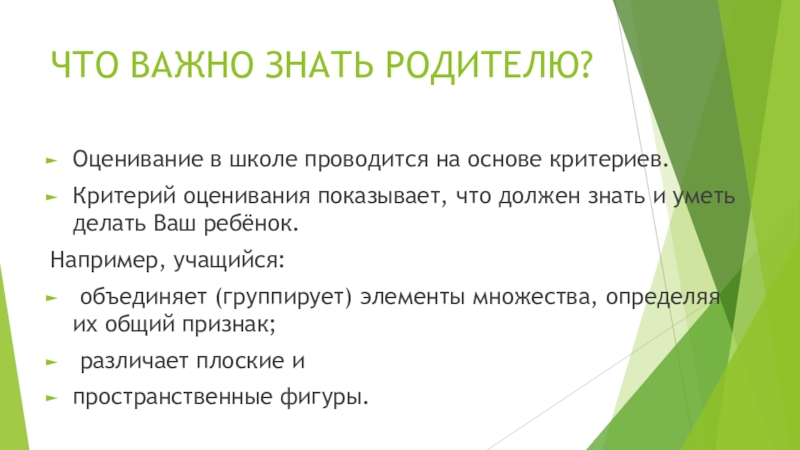 ЧТО ВАЖНО ЗНАТЬ РОДИТЕЛЮ?

Оценивание в школе проводится на основе критериев.

Критерий оценивания показывает, что должен знать и уметь делать Ваш ребёнок.

Например, учащийся:

объединяет (группирует) элементы множества, определяя их общий признак;

различает плоские и

пространственные фигуры.